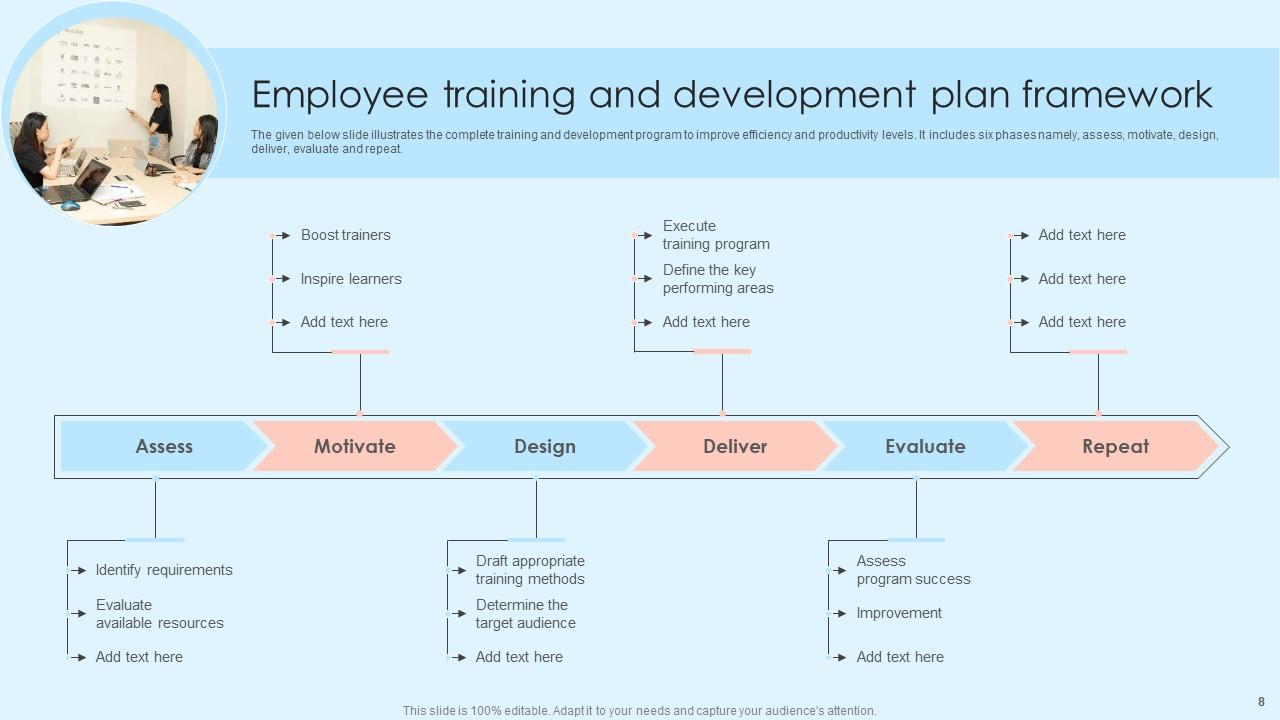 Employee training and development plan framework

The given below slide illustrates the complete training and development program to improve efficiency and productivity levels. It includes six phases namely, assess, motivate, design, deliver, evaluate and repeat.

Boost trainers

Inspire learners

Add text here

Execute training program

Define the key performing areas

Add text here

Add text here

Add text here

Add text here

Assess

Motivate

Design

Deliver

Evaluate

Repeat

Identify requirements

Evaluate available resources

Add text here

Draft appropriate training methods

Determine the target audience

Add text here

Assess program success

Improvement

Add text here

This slide is 100% editable. Adapt it to your needs and capture your audience's attention.

8